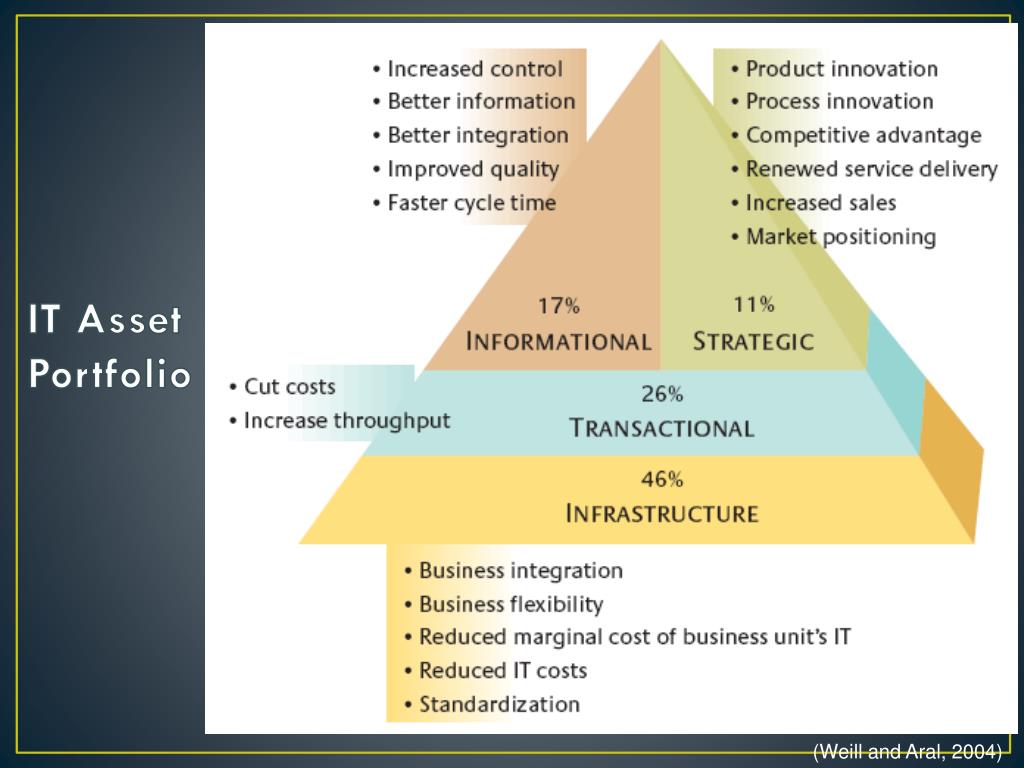 IT Asset Portfolio

• Increased control
• Better information
• Better integration
• Improved quality
• Faster cycle time

• Product innovation
• Process innovation
• Competitive advantage
• Renewed service delivery
• Increased sales
• Market positioning

17%
INFORMATIONAL

11%
STRATEGIC

• Cut costs
• Increase throughput

26%
TRANSACTIONAL

46%
INFRASTRUCTURE

• Business integration
• Business flexibility
• Reduced marginal cost of business unit's IT
• Reduced IT costs
• Standardization

(Weill and Aral, 2004)